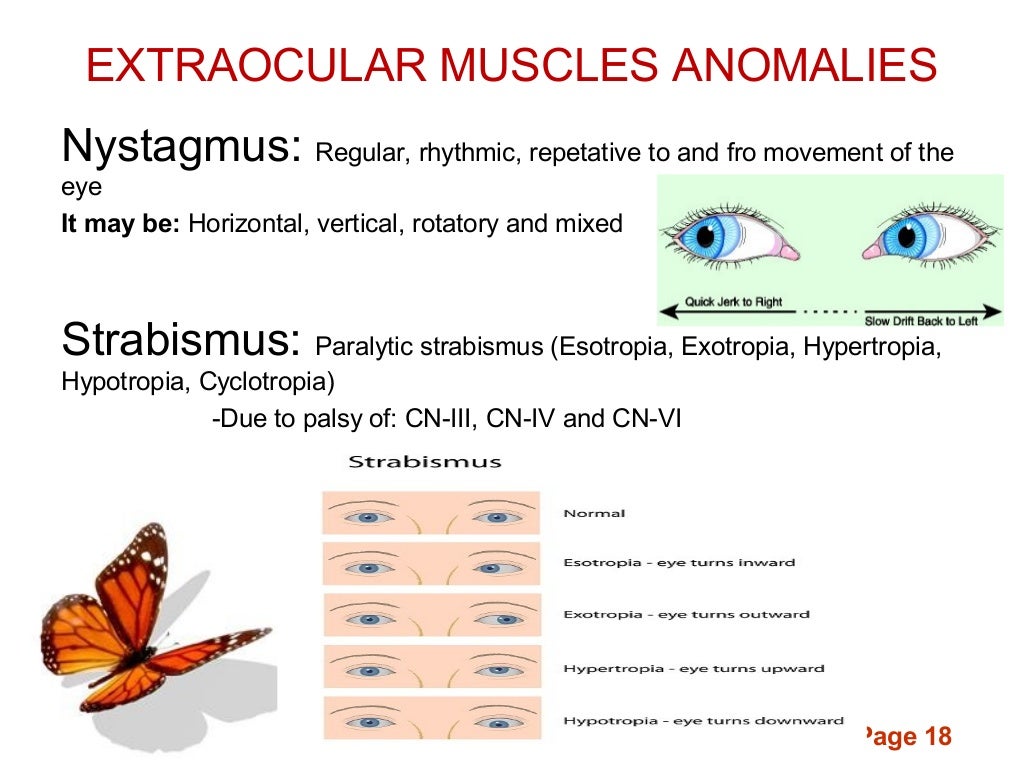 EXTRAOCULAR MUSCLES ANOMALIES

Nystagmus: Regular, rhythmic, repetative to and fro movement of the eye

It may be: Horizontal, vertical, rotatory and mixed

Quick Jerk to Right

Slow Drift Back to Left

Strabismus: Paralytic strabismus (Esotropia, Exotropia, Hypertropia, Hypotropia, Cyclotropia)

-Due to palsy of: CN-III, CN-IV and CN-VI

Strabismus

Normal

Esotropia - eye turns inward

Exotropia - eye turns outward

Hypertropia - eye turns upward

Hypotropia - eye turns downward

Page 18